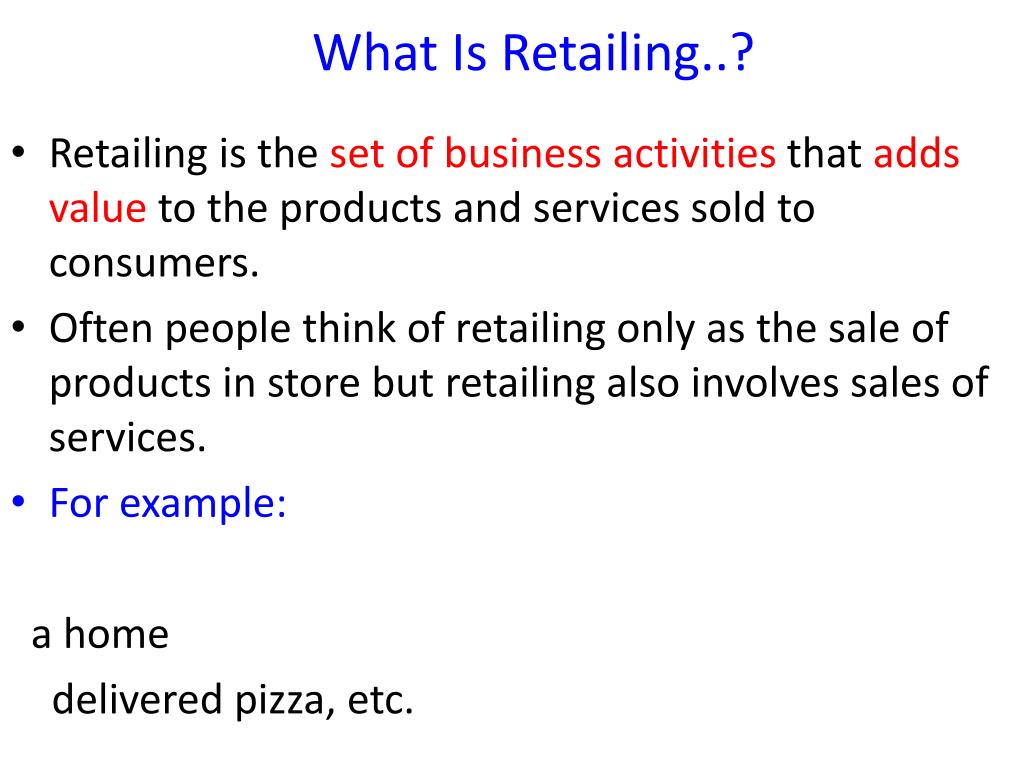 What Is Retailing..?

• Retailing is the set of business activities that adds value to the products and services sold to consumers.

• Often people think of retailing only as the sale of products in store but retailing also involves sales of services.

• For example:

a home

delivered pizza, etc.